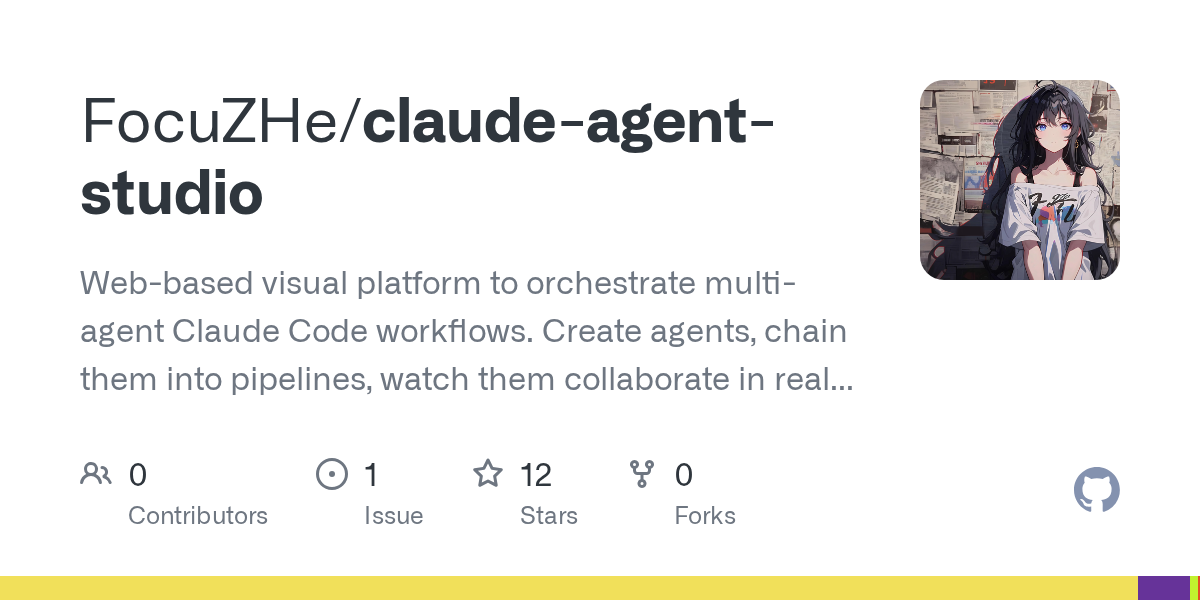 FocuZHe/claude-agent-studio

Web-based visual platform to orchestrate multi-agent Claude Code workflows. Create agents, chain them into pipelines, watch them collaborate in real...

0 Contributors

1 Issue

12 Stars

0 Forks